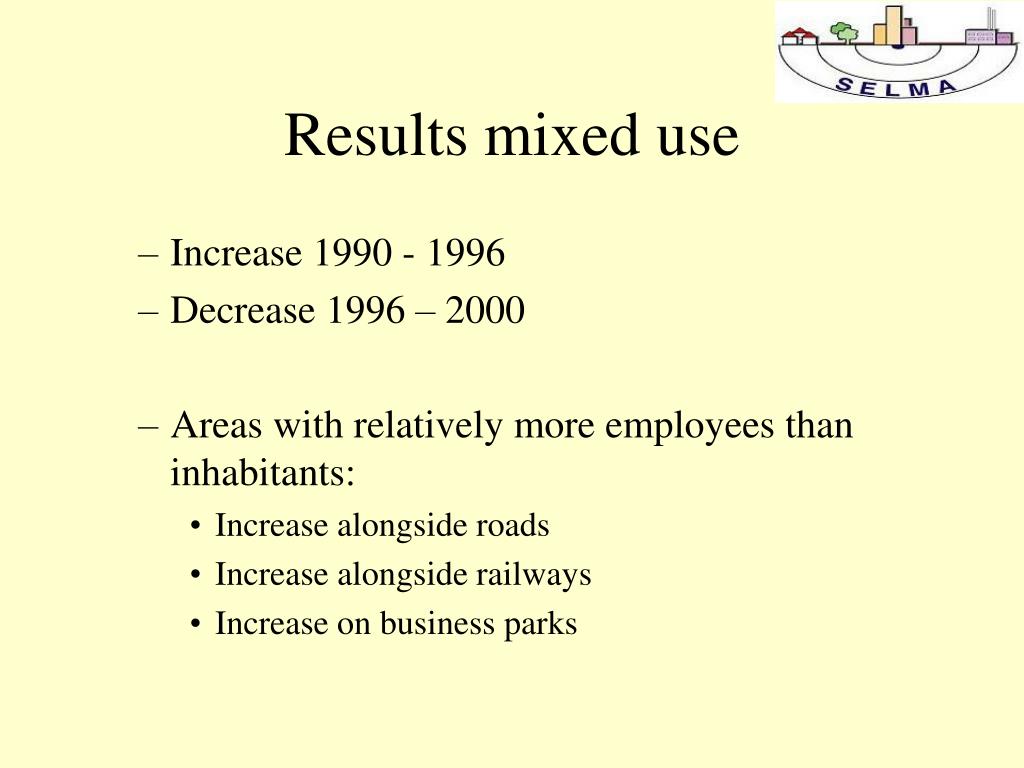 SELMA

Results mixed use

– Increase 1990 - 1996
– Decrease 1996 – 2000

– Areas with relatively more employees than inhabitants:
• Increase alongside roads
• Increase alongside railways
• Increase on business parks